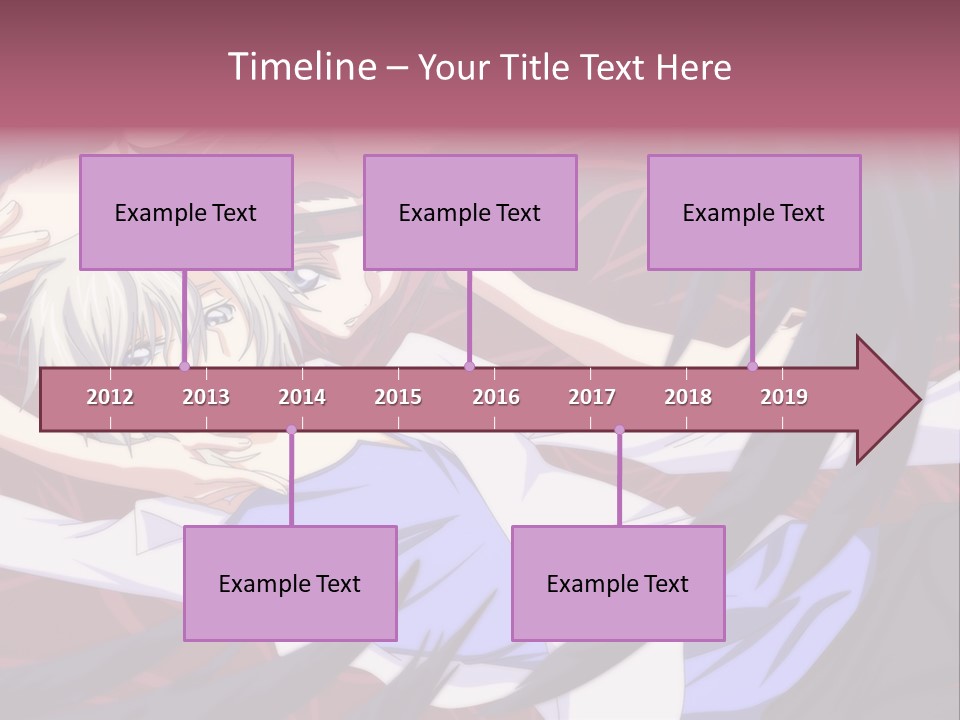 Timeline – Your Title Text Here

Example Text

Example Text

Example Text

2012 2013 2014 2015 2016 2017 2018 2019

Example Text

Example Text